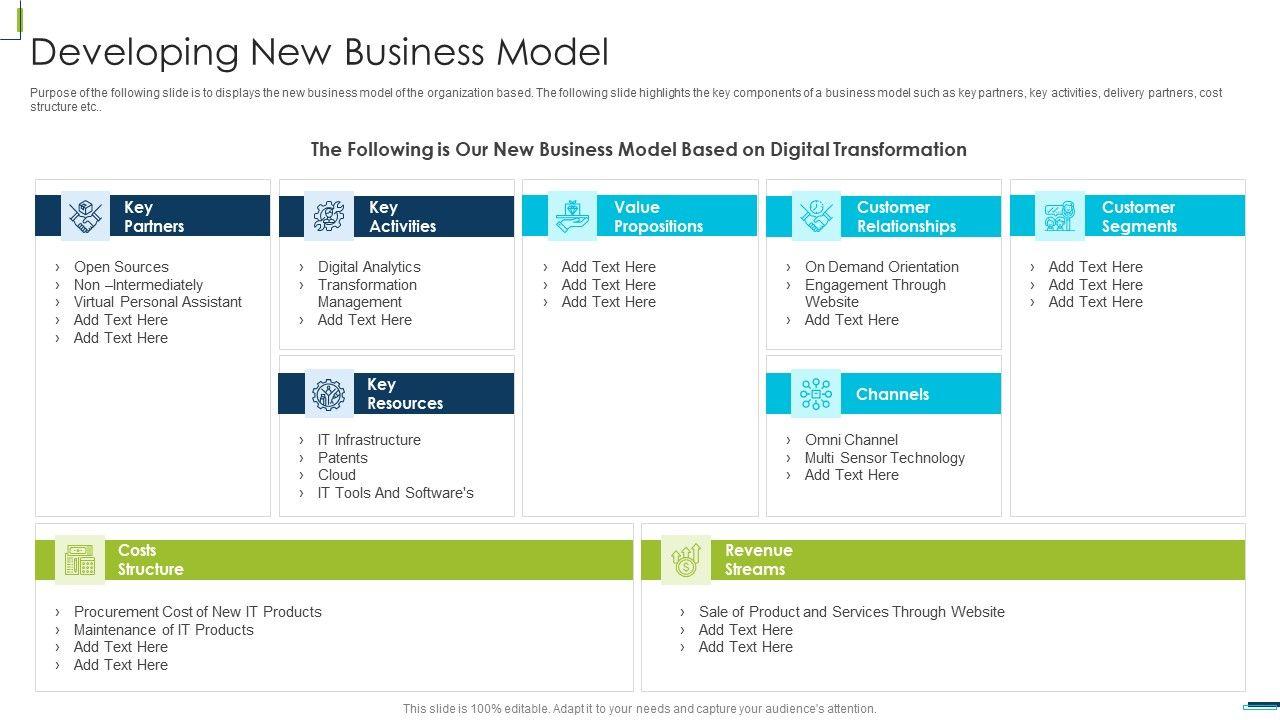 Developing New Business Model

Purpose of the following slide is to displays the new business model of the organization based. The following slide highlights the key components of a business model such as key partners, key activities, delivery partners, cost structure etc..

The Following is Our New Business Model Based on Digital Transformation

Key Partners
› Open Sources
› Non –Intermediately
› Virtual Personal Assistant
› Add Text Here
› Add Text Here

Key Activities
› Digital Analytics
› Transformation Management
› Add Text Here

Key Resources
› IT Infrastructure
› Patents
› Cloud
› IT Tools And Software's

Value Propositions
› Add Text Here
› Add Text Here
› Add Text Here

Customer Relationships
› On Demand Orientation
› Engagement Through Website
› Add Text Here

Channels
› Omni Channel
› Multi Sensor Technology
› Add Text Here

Customer Segments
› Add Text Here
› Add Text Here
› Add Text Here

Costs Structure
› Procurement Cost of New IT Products
› Maintenance of IT Products
› Add Text Here
› Add Text Here

Revenue Streams
› Sale of Product and Services Through Website
› Add Text Here
› Add Text Here

This slide is 100% editable. Adapt it to your needs and capture your audience's attention.